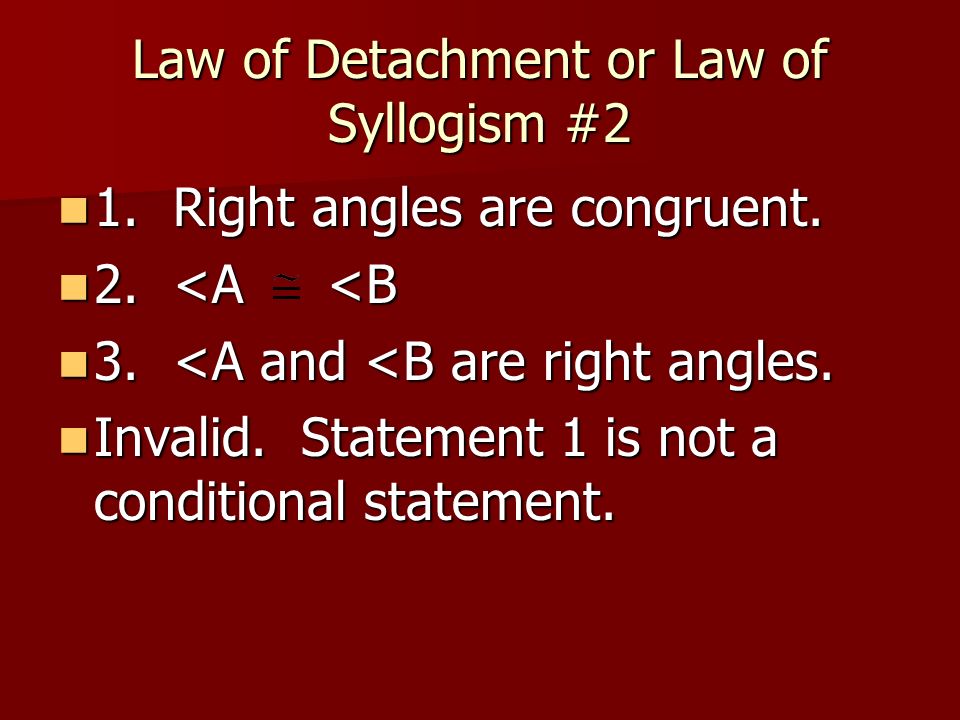 Law of Detachment or Law of Syllogism #2

1. Right angles are congruent.

2. <A $\cong$ <B

3. <A and <B are right angles.

Invalid. Statement 1 is not a conditional statement.